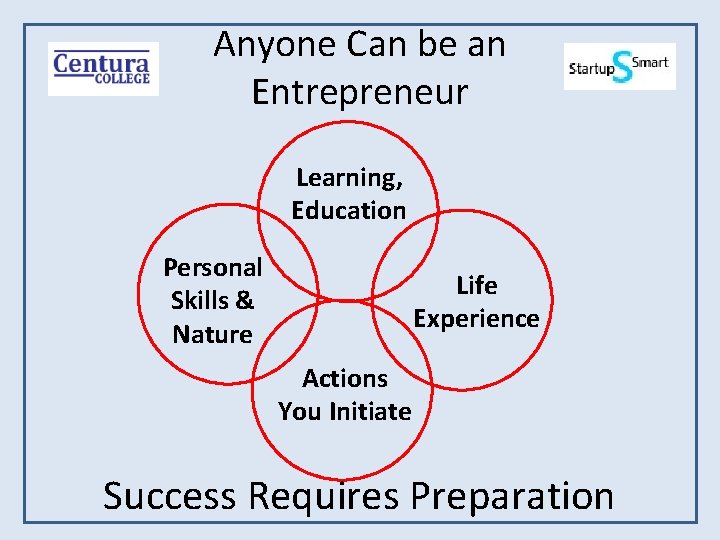 Centura COLLEGE

Anyone Can be an Entrepreneur

Startup S Smart

Learning, Education

Personal Skills & Nature

Life Experience

Actions You Initiate

Success Requires Preparation